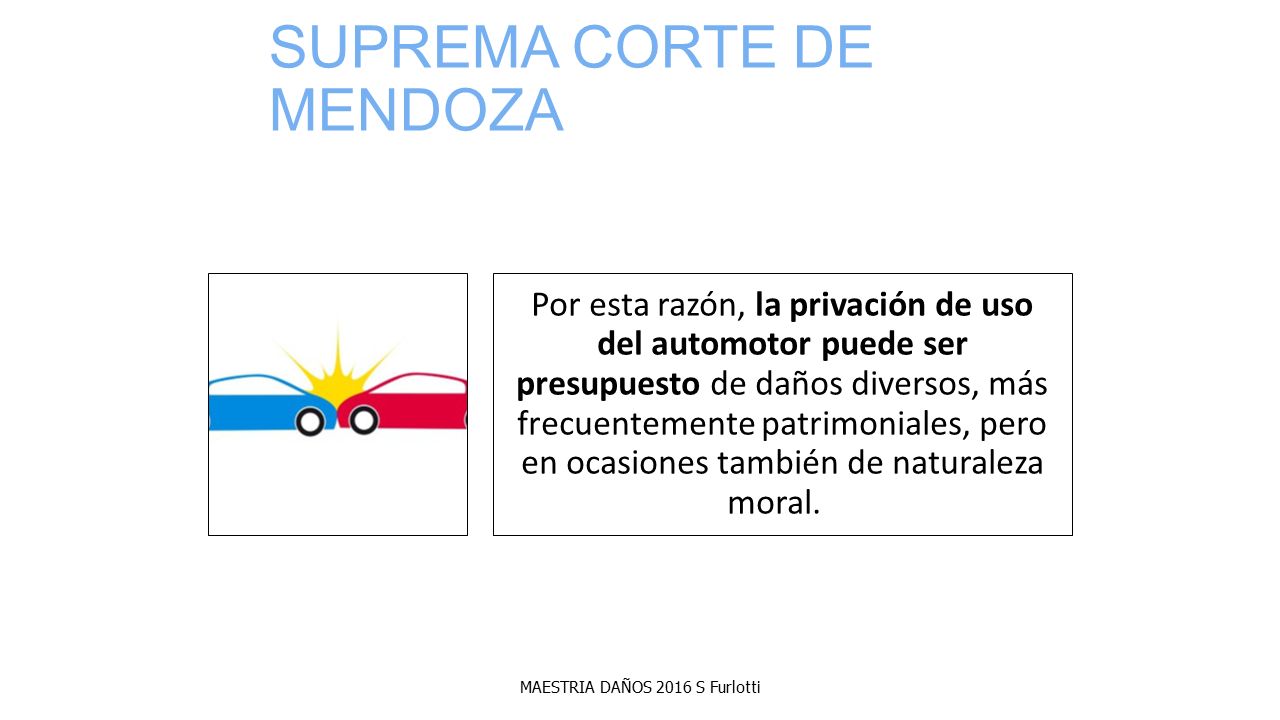 SUPREMA CORTE DE MENDOZA

Por esta razón, la privación de uso del automotor puede ser presupuesto de daños diversos, más frecuentemente patrimoniales, pero en ocasiones también de naturaleza moral.

MAESTRIA DAÑOS 2016 S Furlotti